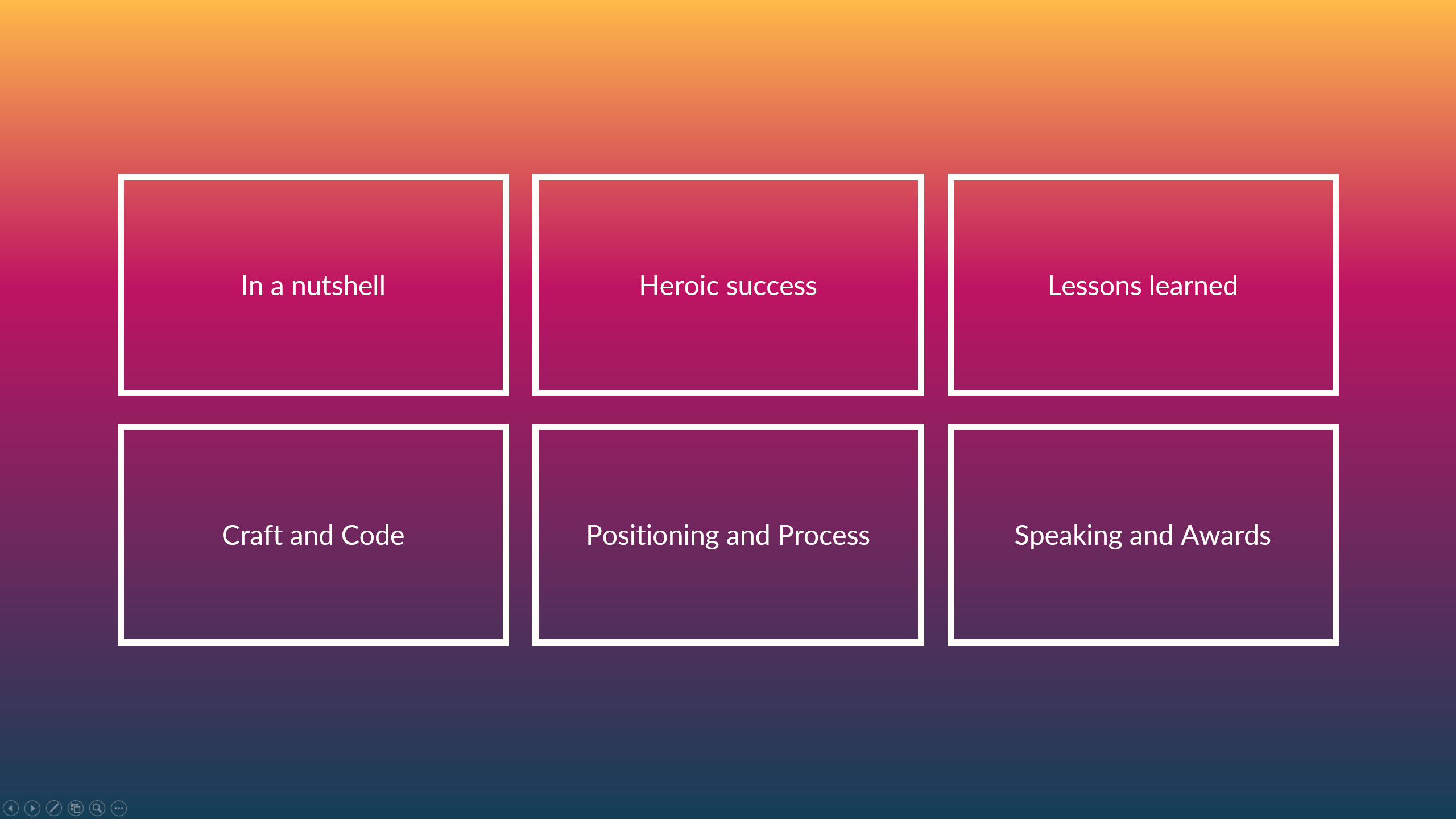 In a nutshell

Heroic success

Lessons learned

Craft and Code

Positioning and Process

Speaking and Awards